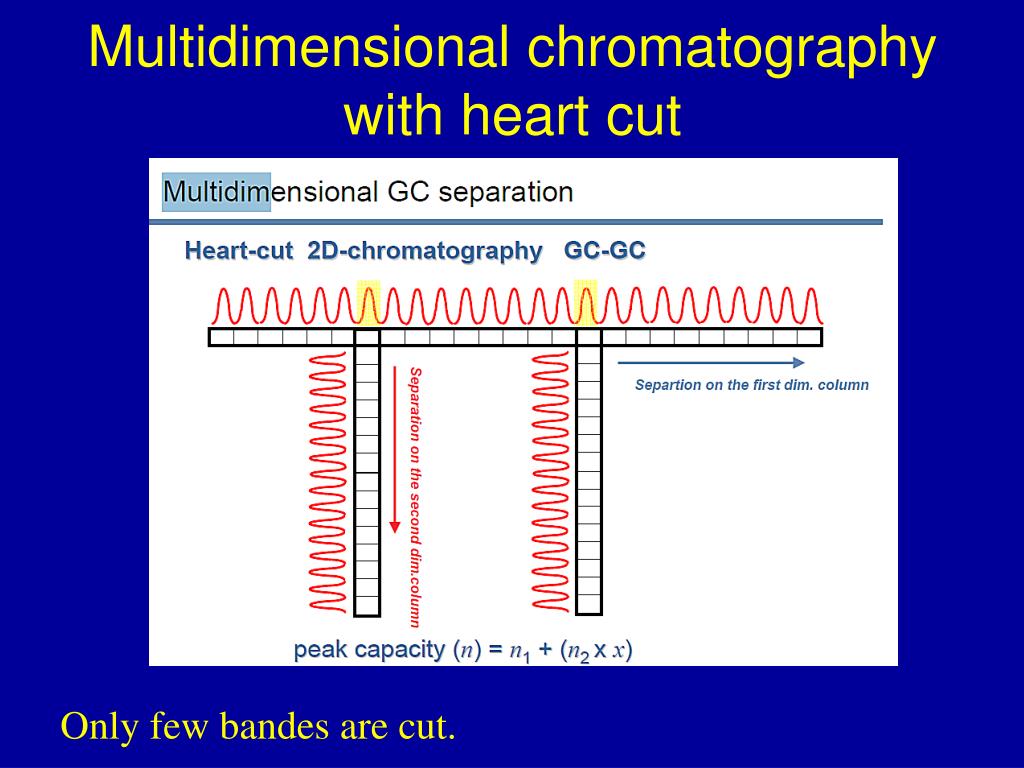 Multidimensional chromatography with heart cut

Multidimensional GC separation

Heart-cut 2D-chromatography GC-GC

Separtion on the first dim. column

Separation on the second dim.column

peak capacity ($n$) = $n_1$ + ($n_2$ x $x$)

Only few bandes are cut.